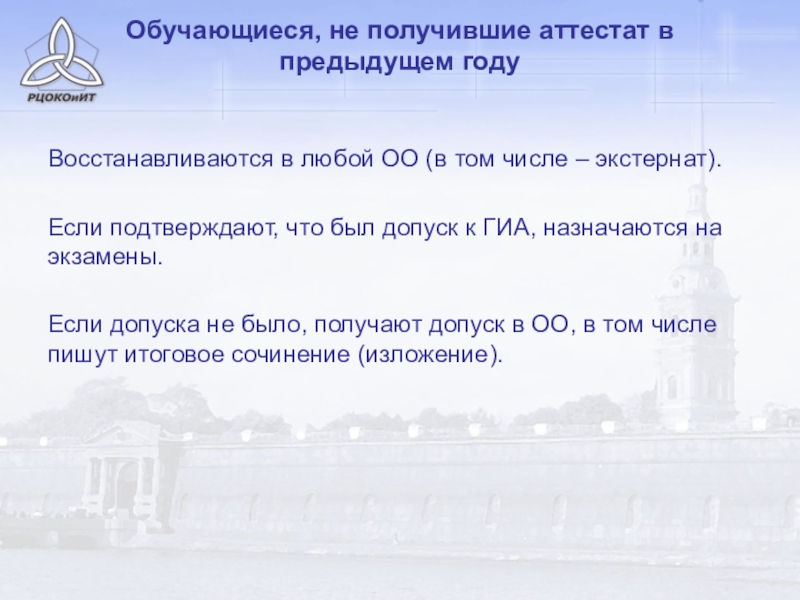 РЦОКОиИТ

Обучающиеся, не получившие аттестат в предыдущем году

Восстанавливаются в любой ОО (в том числе – экстернат).

Если подтверждают, что был допуск к ГИА, назначаются на экзамены.

Если допуска не было, получают допуск в ОО, в том числе пишут итоговое сочинение (изложение).